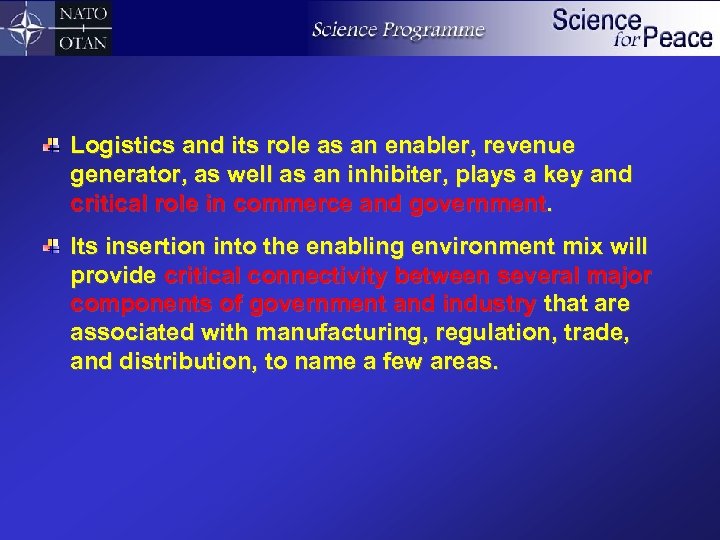 NATO
OTAN

Science Programme

Science for Peace

Logistics and its role as an enabler, revenue generator, as well as an inhibiter, plays a key and critical role in commerce and government.

Its insertion into the enabling environment mix will provide critical connectivity between several major components of government and industry that are associated with manufacturing, regulation, trade, and distribution, to name a few areas.